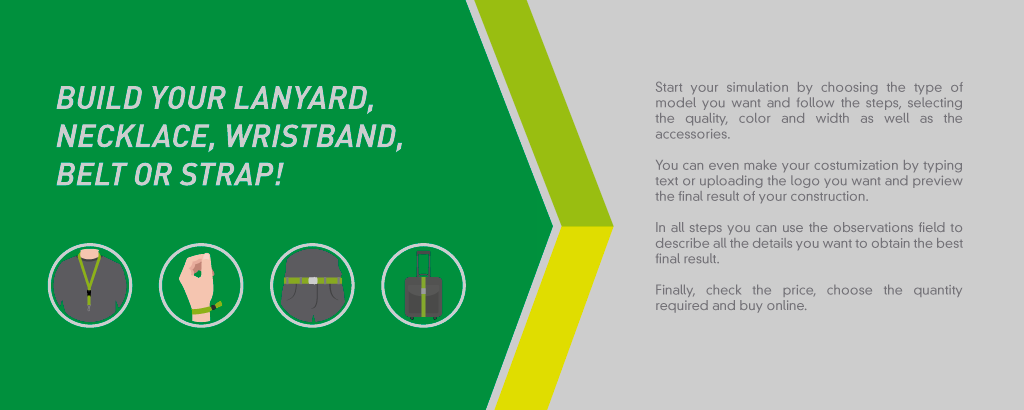 BUILD YOUR LANYARD, NECKLACE, WRISTBAND, BELT OR STRAP!

Start your simulation by choosing the type of model you want and follow the steps, selecting the quality, color and width as well as the accessories.

You can even make your costumization by typing text or uploading the logo you want and preview the final result of your construction.

In all steps you can use the observations field to describe all the details you want to obtain the best final result.

Finally, check the price, choose the quantity required and buy online.